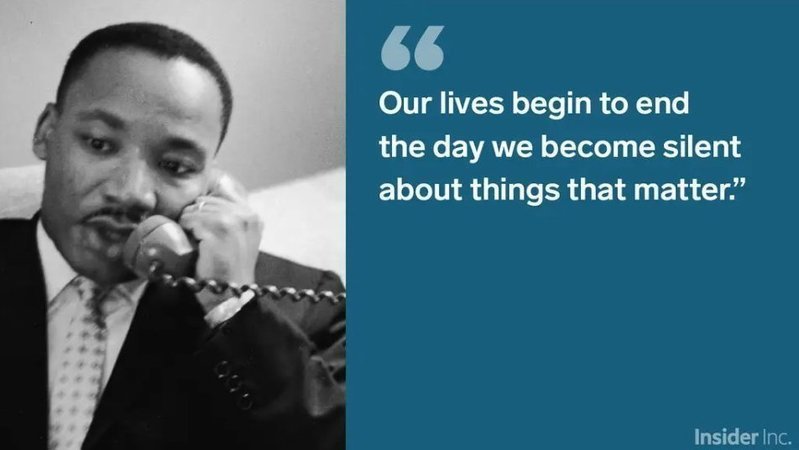 “

Our lives begin to end the day we become silent about things that matter.”

Insider Inc.